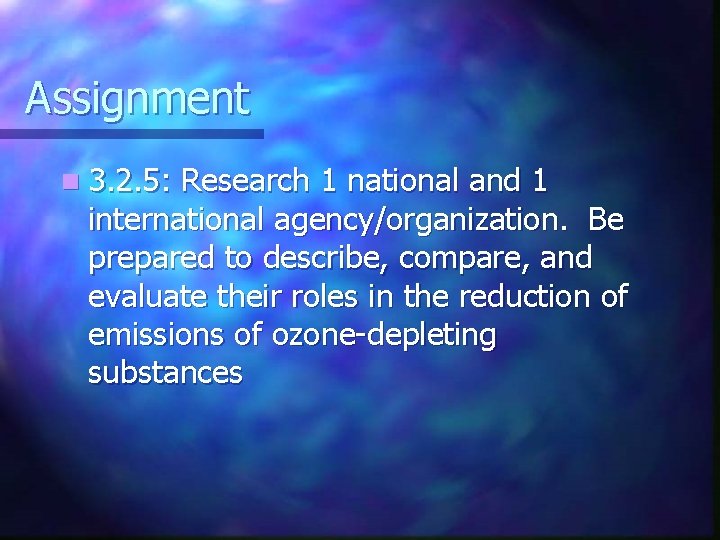 Assignment

3.2.5: Research 1 national and 1 international agency/organization. Be prepared to describe, compare, and evaluate their roles in the reduction of emissions of ozone-depleting substances